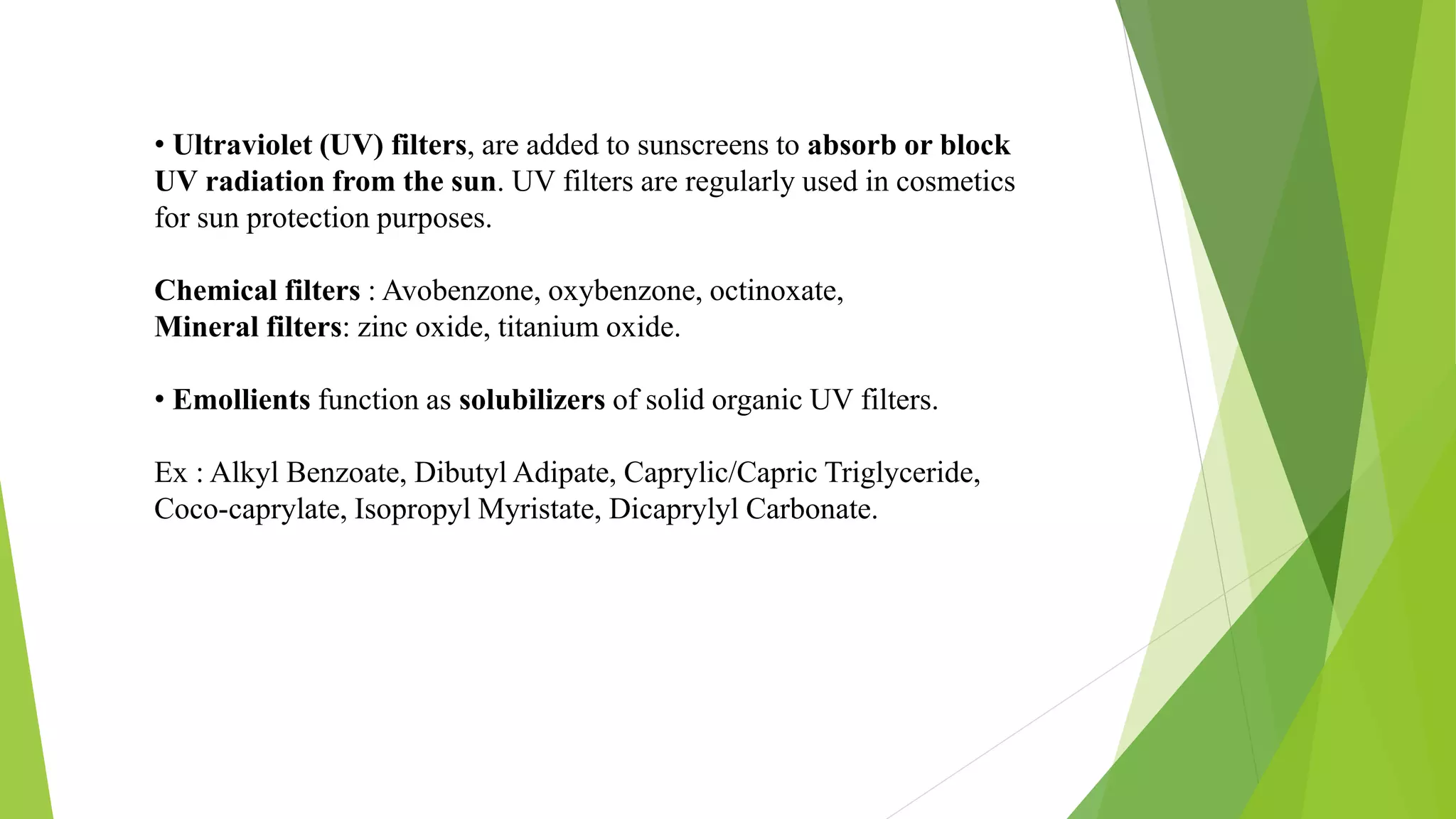 • Ultraviolet (UV) filters, are added to sunscreens to absorb or block UV radiation from the sun. UV filters are regularly used in cosmetics for sun protection purposes.

Chemical filters : Avobenzone, oxybenzone, octinoxate,
Mineral filters: zinc oxide, titanium oxide.

• Emollients function as solubilizers of solid organic UV filters.

Ex : Alkyl Benzoate, Dibutyl Adipate, Caprylic/Capric Triglyceride, Coco-caprylate, Isopropyl Myristate, Dicaprylyl Carbonate.